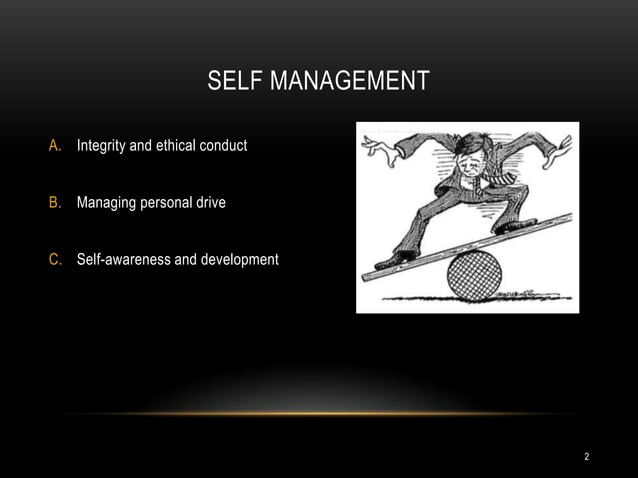 SELF MANAGEMENT

A. Integrity and ethical conduct

B. Managing personal drive

C. Self-awareness and development

2